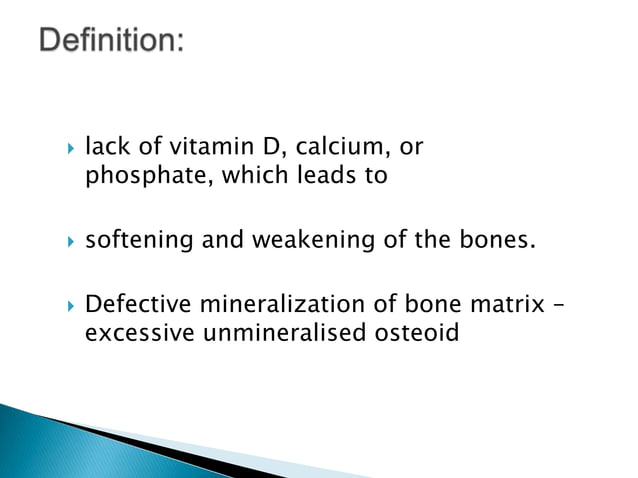 Definition:

lack of vitamin D, calcium, or phosphate, which leads to

softening and weakening of the bones.

Defective mineralization of bone matrix – excessive unmineralised osteoid